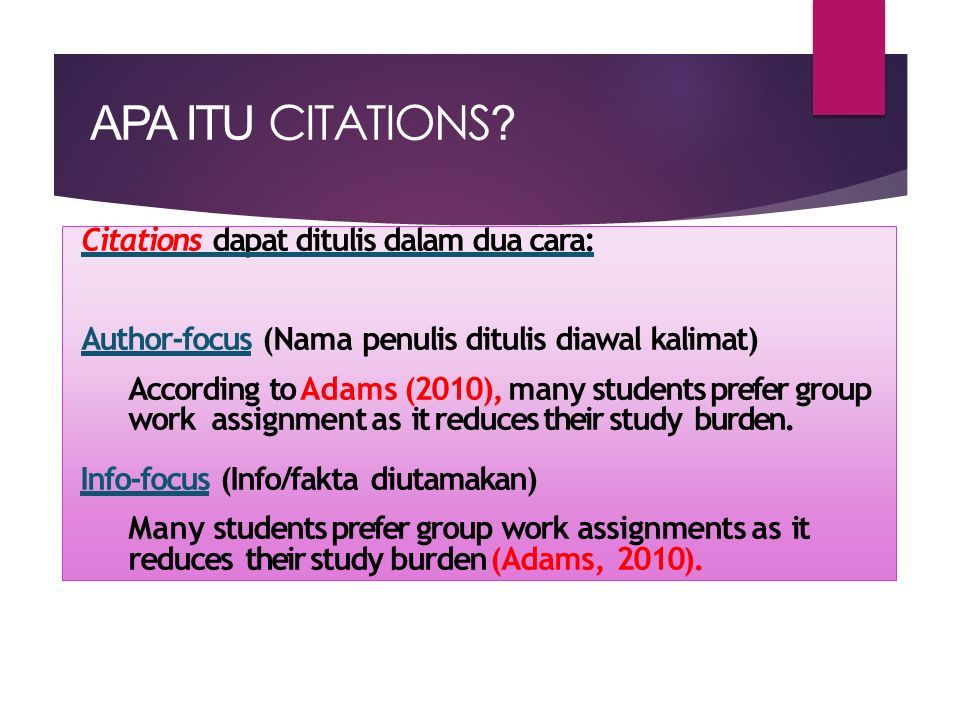 APA ITU CITATIONS?

Citations dapat ditulis dalam dua cara:

Author-focus (Nama penulis ditulis diawal kalimat)

According to Adams (2010), many students prefer group work assignment as it reduces their study burden.

Info-focus (Info/fakta diutamakan)

Many students prefer group work assignments as it reduces their study burden (Adams, 2010).